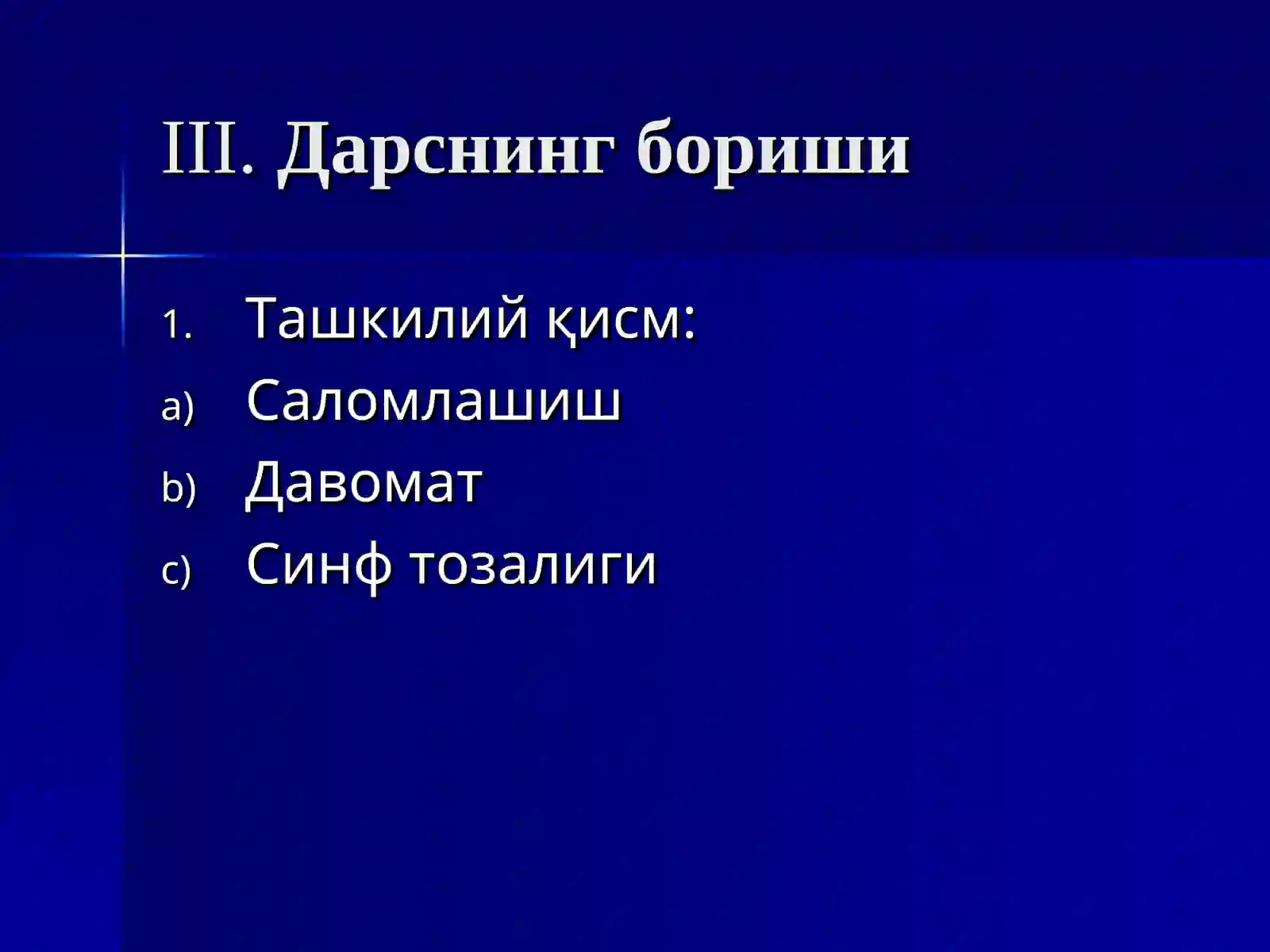 III. Дарснинг бориши

1. Ташкилий қисм:
a) Саломлашиш
b) Давомат
c) Синф тозалиги